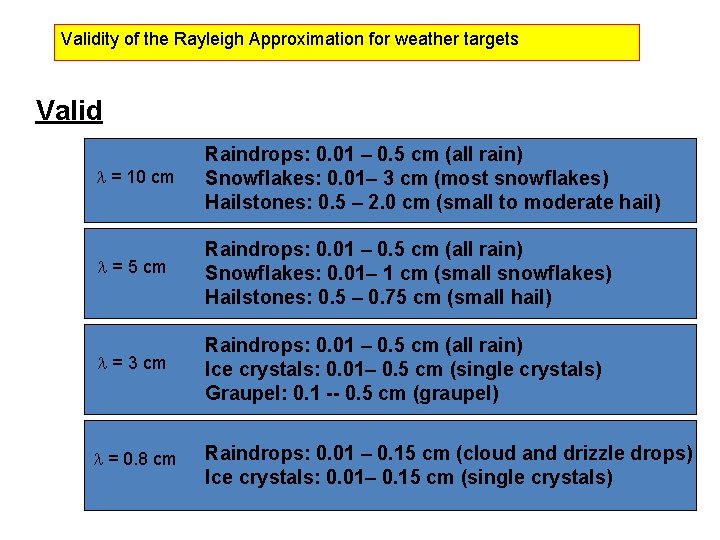 Validity of the Rayleigh Approximation for weather targets

Valid

$\lambda$ = 10 cm

Raindrops: 0.01 – 0.5 cm (all rain)
Snowflakes: 0.01– 3 cm (most snowflakes)
Hailstones: 0.5 – 2.0 cm (small to moderate hail)

$\lambda$ = 5 cm

Raindrops: 0.01 – 0.5 cm (all rain)
Snowflakes: 0.01– 1 cm (small snowflakes)
Hailstones: 0.5 – 0.75 cm (small hail)

$\lambda$ = 3 cm

Raindrops: 0.01 – 0.5 cm (all rain)
Ice crystals: 0.01– 0.5 cm (single crystals)
Graupel: 0.1 -- 0.5 cm (graupel)

$\lambda$ = 0.8 cm

Raindrops: 0.01 – 0.15 cm (cloud and drizzle drops)
Ice crystals: 0.01– 0.15 cm (single crystals)